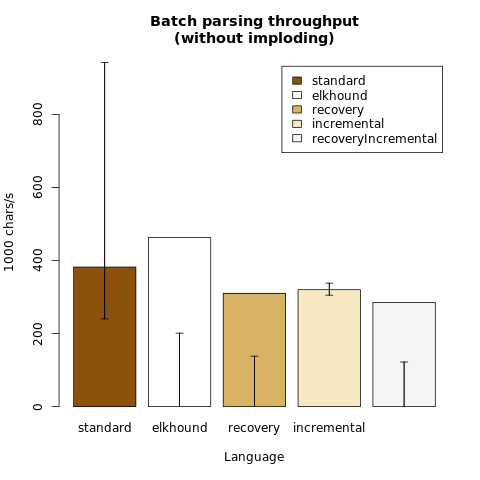 Batch parsing throughput
(without imploding)

standard
elkhound
recovery
incremental
recoveryIncremental

1000 chars/s

0
200
400
600
800

standard
elkhound
recovery
incremental

Language